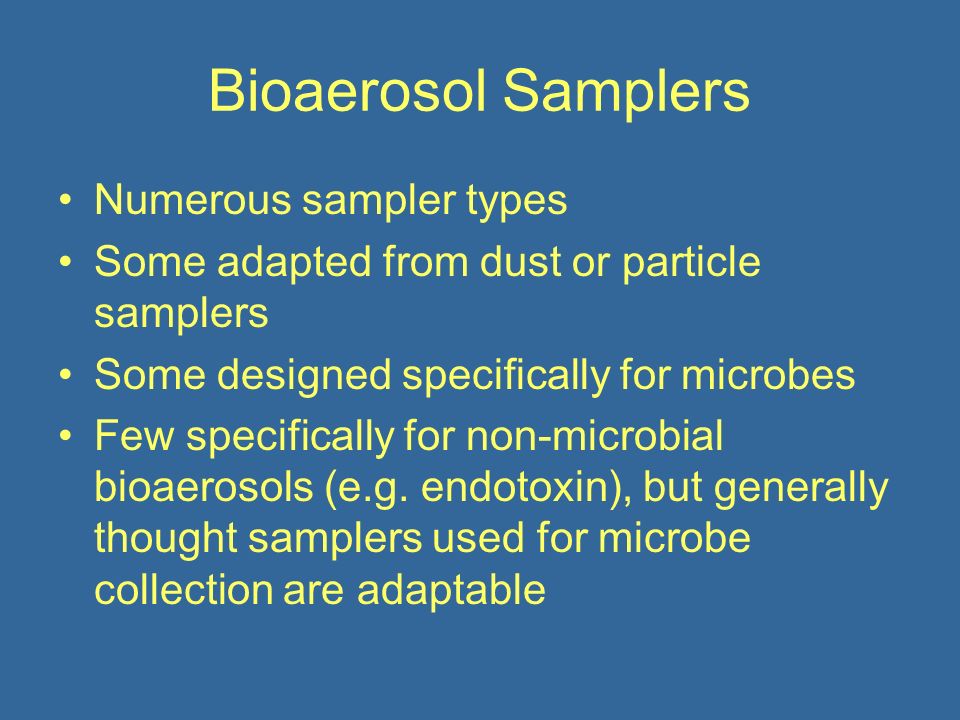 Bioaerosol Samplers

• Numerous sampler types
• Some adapted from dust or particle samplers
• Some designed specifically for microbes
• Few specifically for non-microbial bioaerosols (e.g. endotoxin), but generally thought samplers used for microbe collection are adaptable